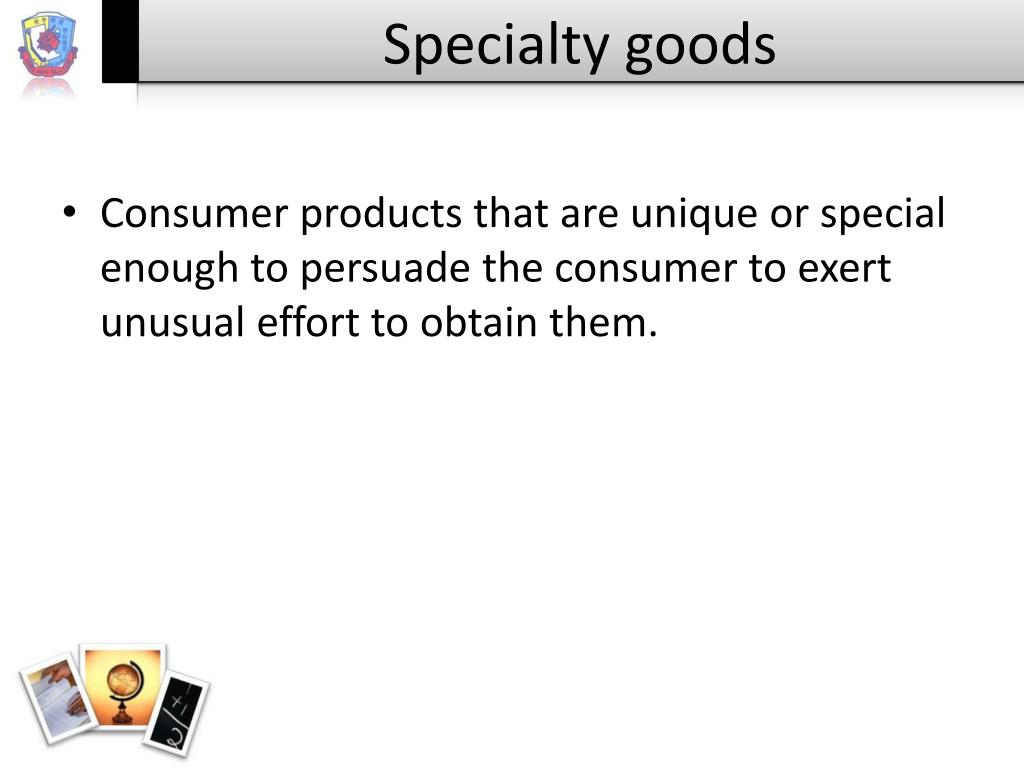 Specialty goods

• Consumer products that are unique or special enough to persuade the consumer to exert unusual effort to obtain them.